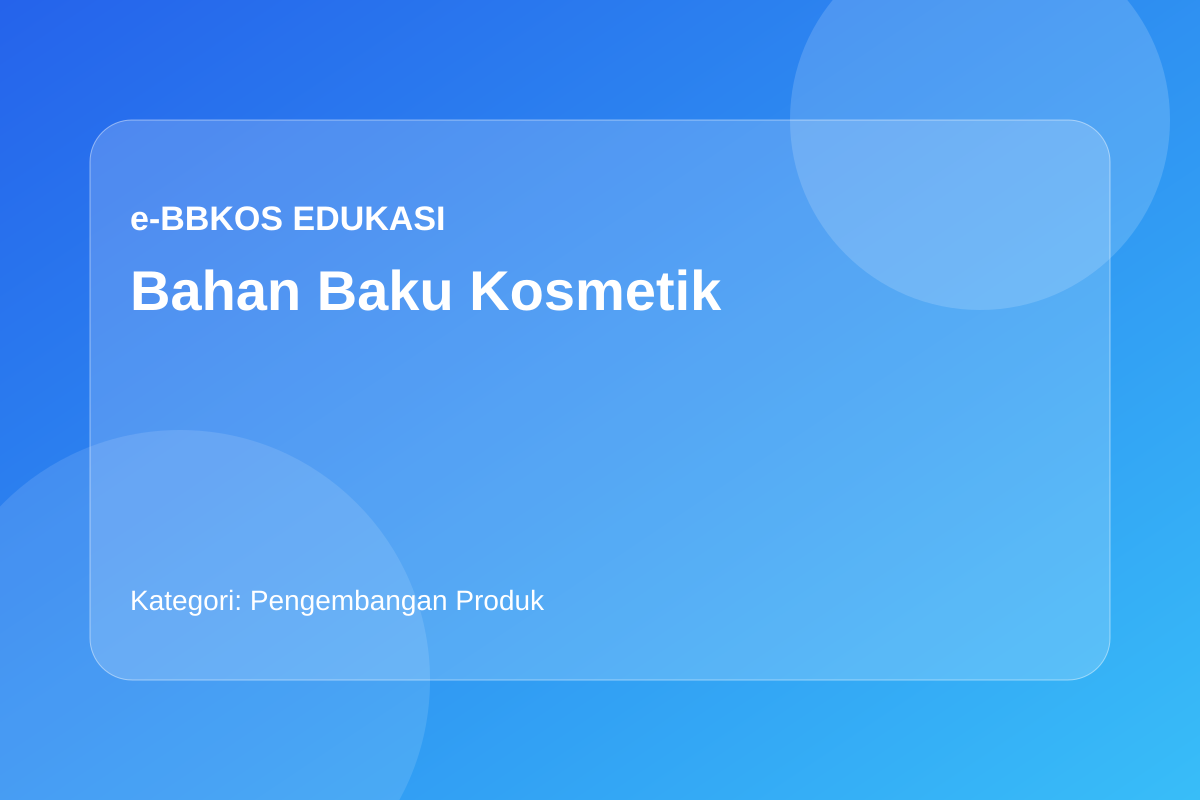 e-BBKOS EDUKASI

Bahan Baku Kosmetik

Kategori: Pengembangan Produk